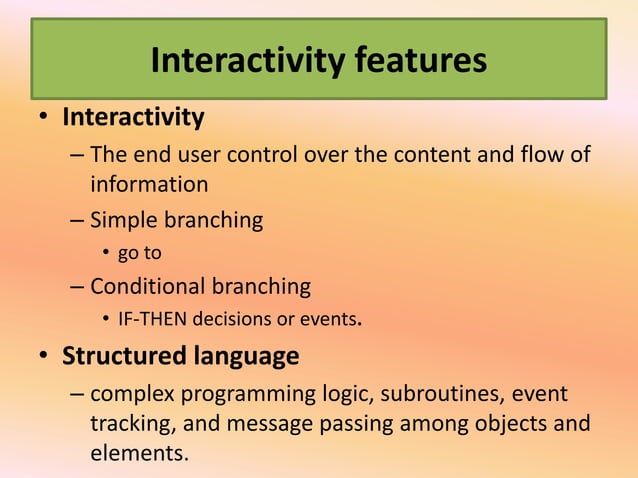 Interactivity features

• Interactivity
– The end user control over the content and flow of information
– Simple branching
• go to
– Conditional branching
• IF-THEN decisions or events.

• Structured language
– complex programming logic, subroutines, event tracking, and message passing among objects and elements.